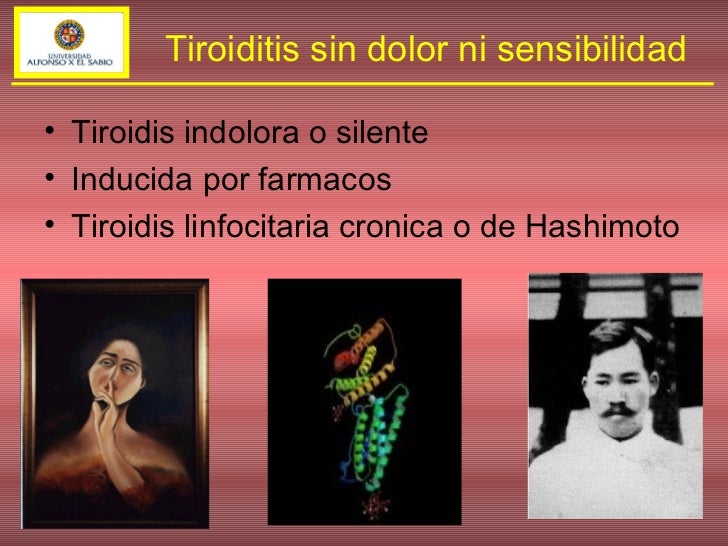 UNIVERSIDAD
ALFONSO X EL SABIO

Tiroiditis sin dolor ni sensibilidad

• Tiroidis indolora o silente
• Inducida por farmacos
• Tiroidis linfocitaria cronica o de Hashimoto